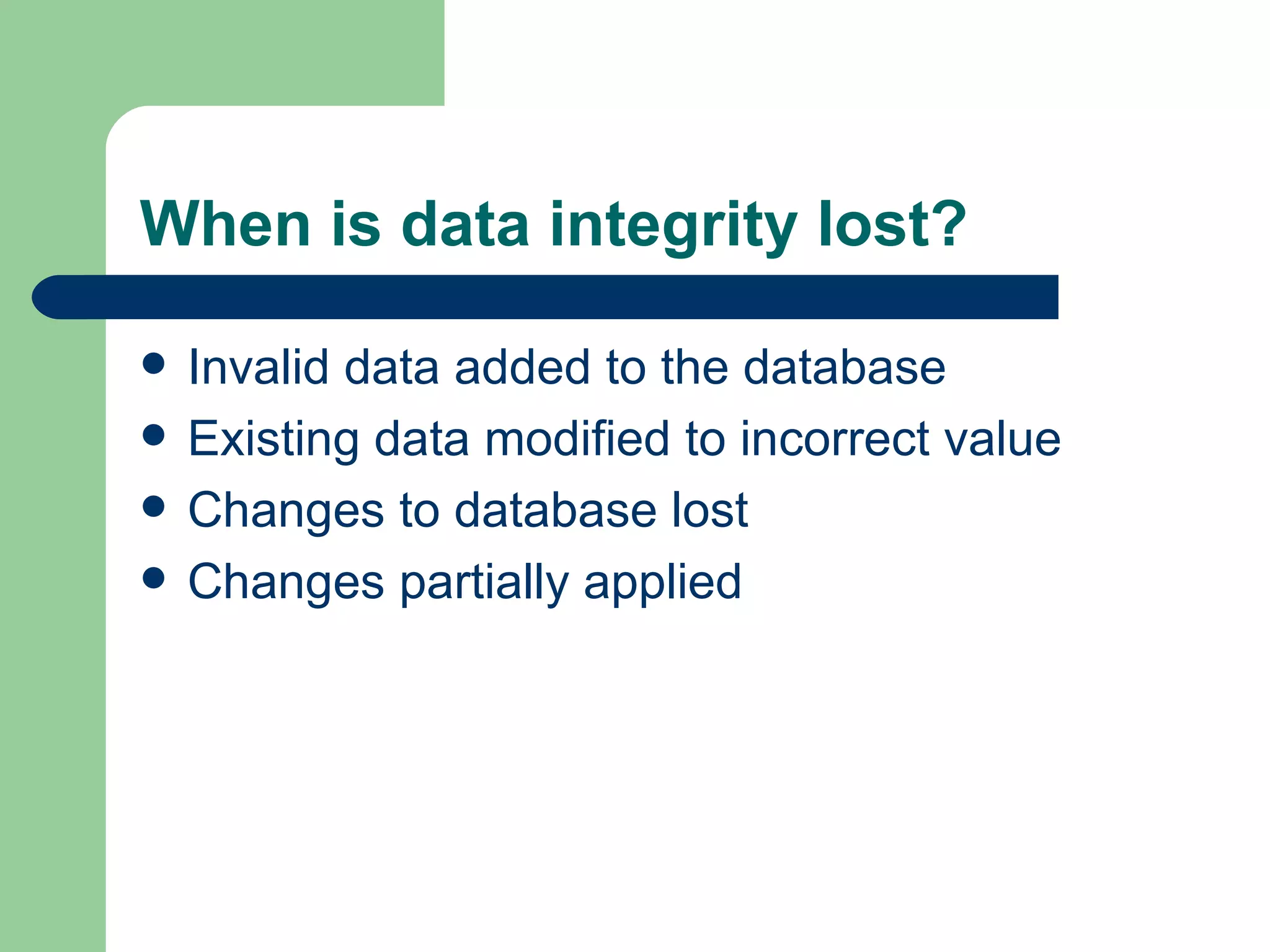 When is data integrity lost?

- Invalid data added to the database
- Existing data modified to incorrect value
- Changes to database lost
- Changes partially applied